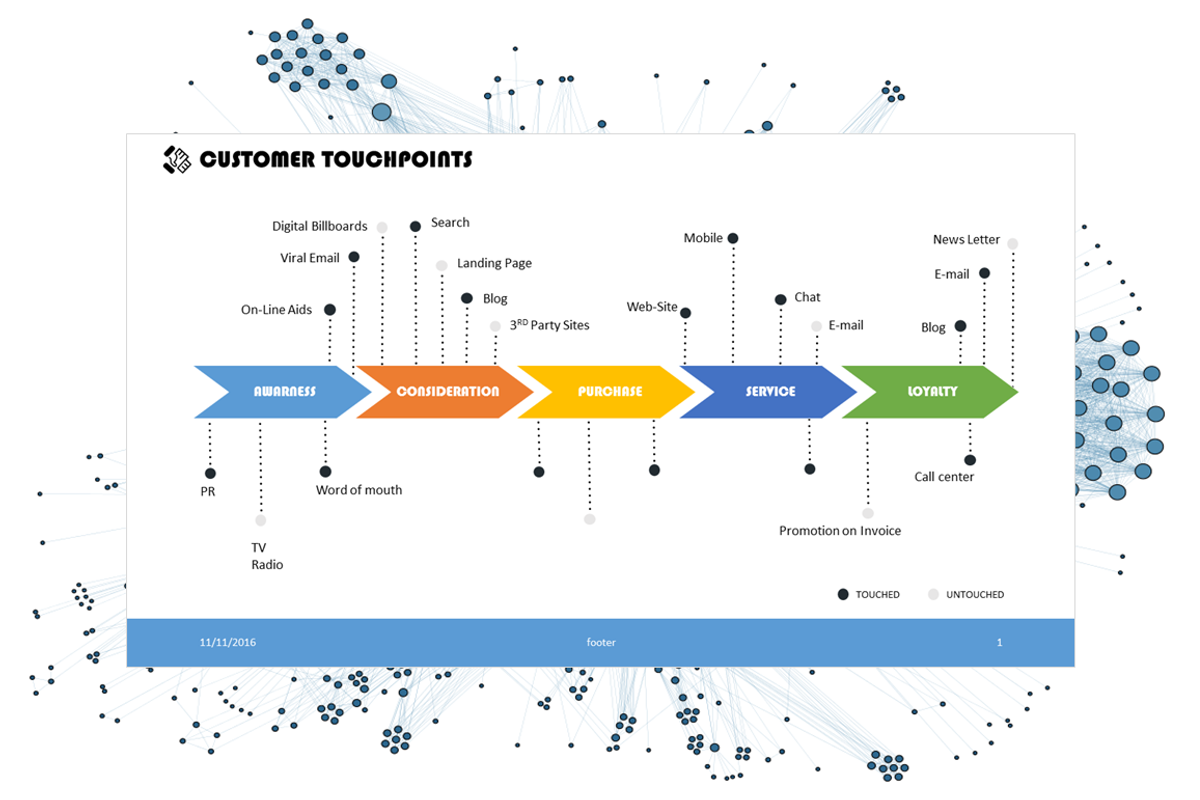 CUSTOMER TOUCHPOINTS

Digital Billboards
Search
Viral Email
Landing Page
On-Line Aids
Blog
$3^{RD}$ Party Sites
Mobile
Web-Site
Chat
E-mail
News Letter
E-mail
Blog

AWARNESS
CONSIDERATION
PURCHASE
SERVICE
LOYALTY

PR
TV
Radio
Word of mouth
Promotion on Invoice
Call center

TOUCHED
UNTOUCHED

11/11/2016
footer
1